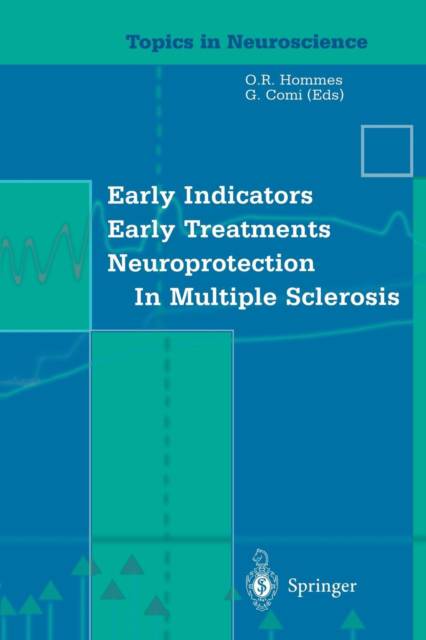 Topics in Neuroscience

O.R. Hommes
G. Comi (Eds)

Early Indicators
Early Treatments
Neuroprotection
In Multiple Sclerosis

Springer